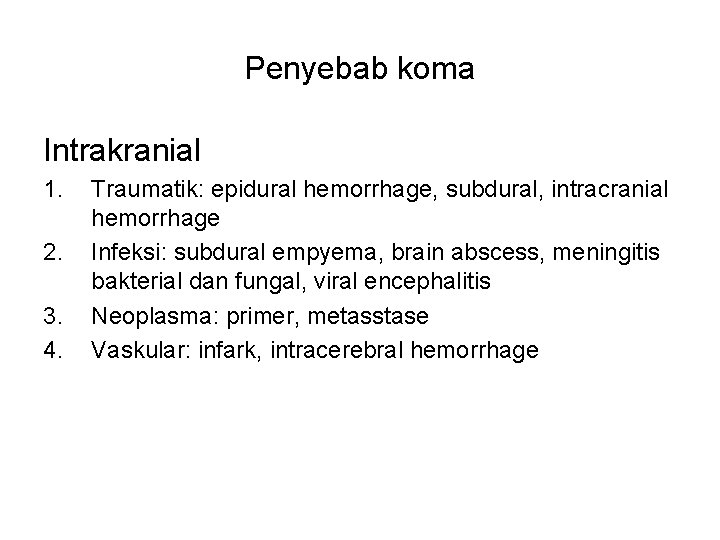 Penyebab koma

Intrakranial

1. Traumatik: epidural hemorrhage, subdural, intracranial hemorrhage
2. Infeksi: subdural empyema, brain abscess, meningitis bakterial dan fungal, viral encephalitis
3. Neoplasma: primer, metasstase
4. Vaskular: infark, intracerebral hemorrhage